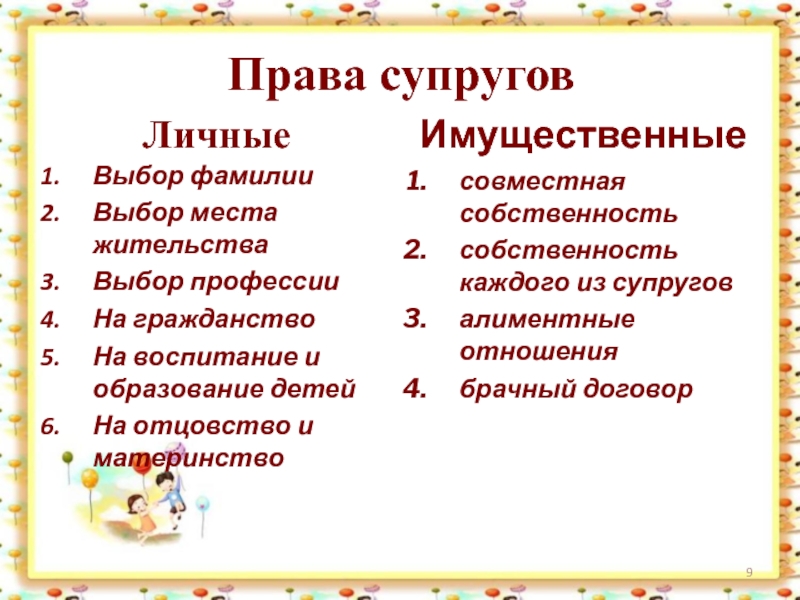 Права супругов

Личные

1. Выбор фамилии
2. Выбор места жительства
3. Выбор профессии
4. На гражданство
5. На воспитание и образование детей
6. На отцовство и материнство

Имущественные

1. совместная собственность
2. собственность каждого из супругов
3. алиментные отношения
4. брачный договор

9